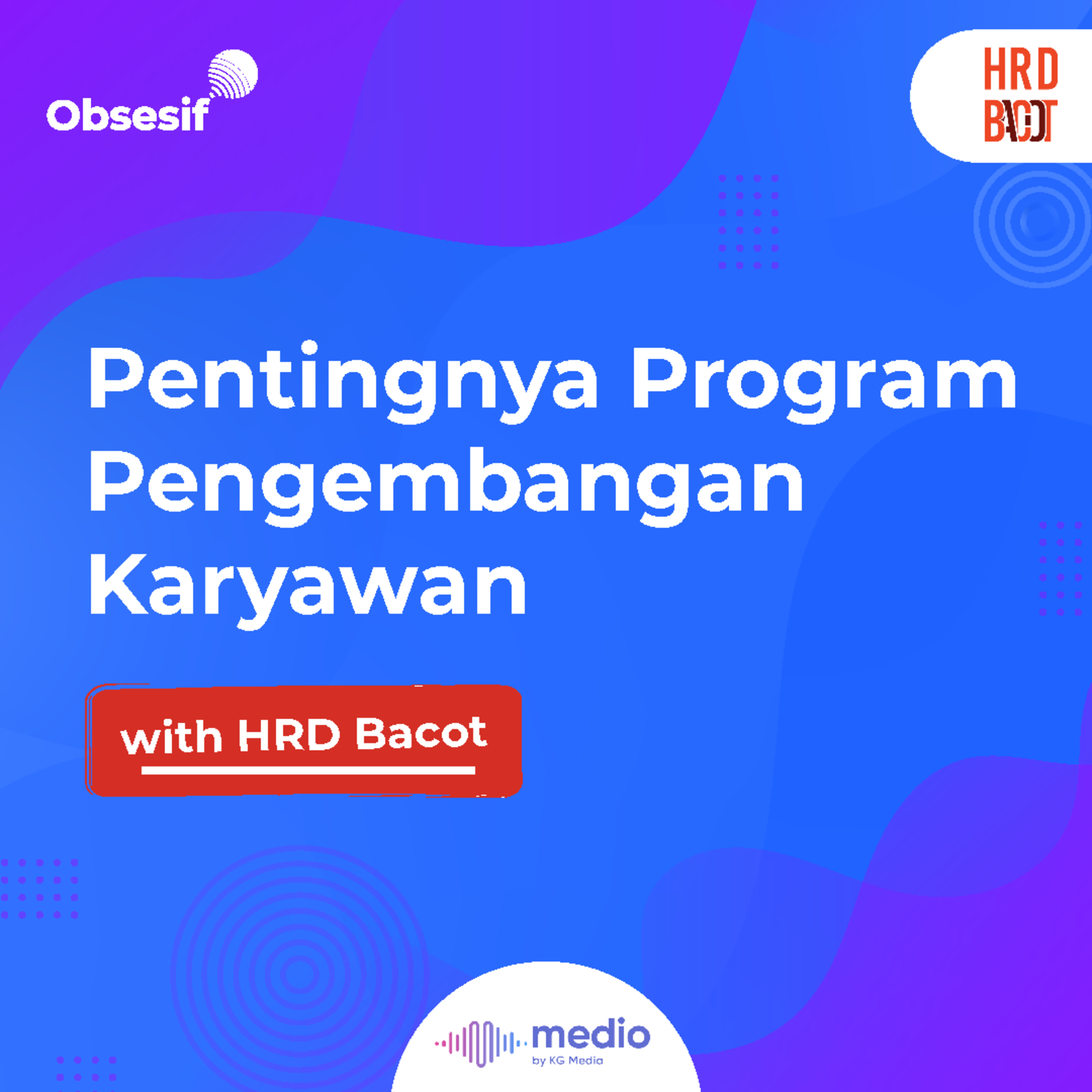 Obsesif

HRD BACOT

Pentingnya Program Pengembangan Karyawan

with HRD Bacot

medio
by KG Media